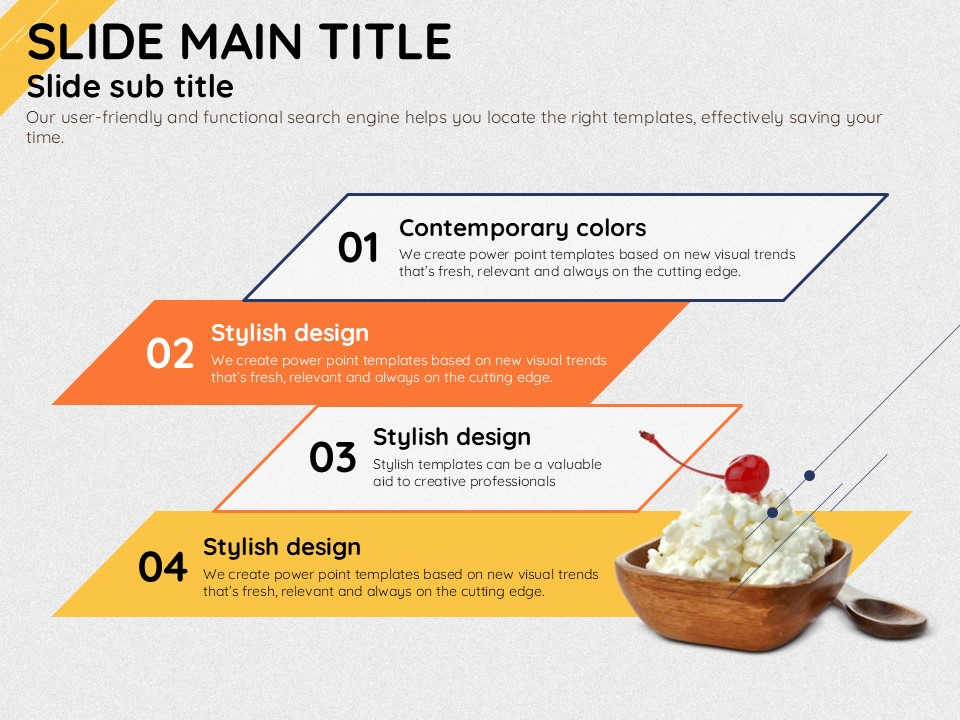 SLIDE MAIN TITLE
Slide sub title
Our user-friendly and functional search engine helps you locate the right templates, effectively saving your time.

01
Contemporary colors
We create power point templates based on new visual trends that's fresh, relevant and always on the cutting edge.

02
Stylish design
We create power point templates based on new visual trends that's fresh, relevant and always on the cutting edge.

03
Stylish design
Stylish templates can be a valuable aid to creative professionals

04
Stylish design
We create power point templates based on new visual trends that's fresh, relevant and always on the cutting edge.